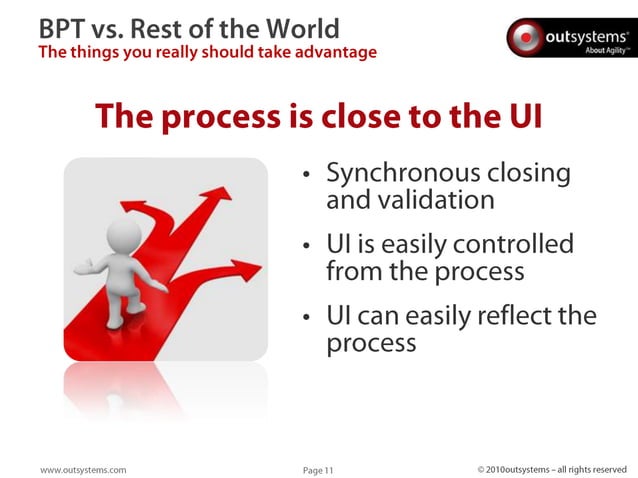 BPT vs. Rest of the World
The things you really should take advantage

outsystems®
About Agility™

The process is close to the UI

• Synchronous closing and validation
• UI is easily controlled from the process
• UI can easily reflect the process

www.outsystems.com

Page 11

© 2010outsystems – all rights reserved